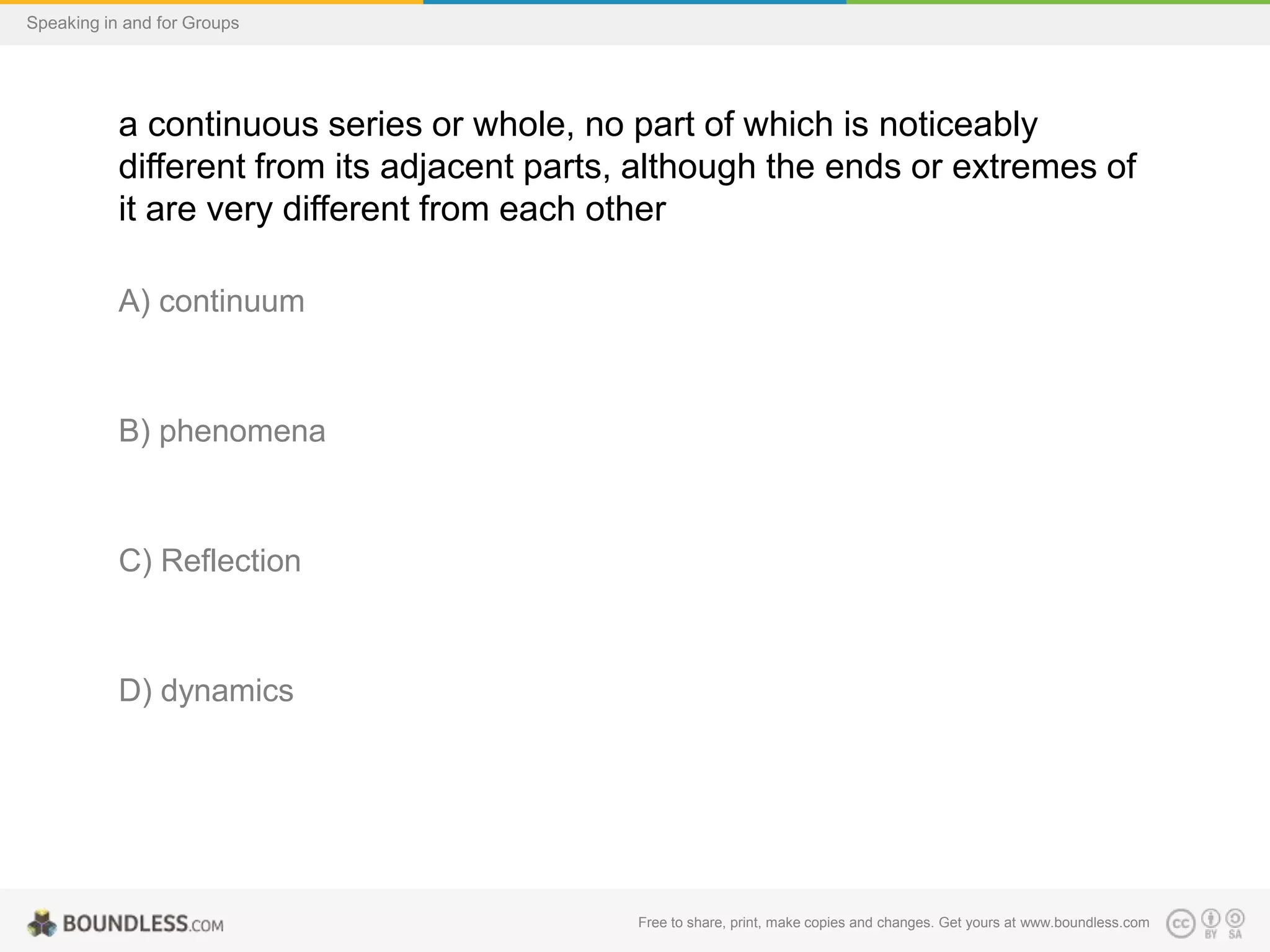 Speaking in and for Groups

a continuous series or whole, no part of which is noticeably different from its adjacent parts, although the ends or extremes of it are very different from each other

A) continuum

B) phenomena

C) Reflection

D) dynamics

BOUNDLESS.COM

Free to share, print, make copies and changes. Get yours at www.boundless.com

cc BY SA